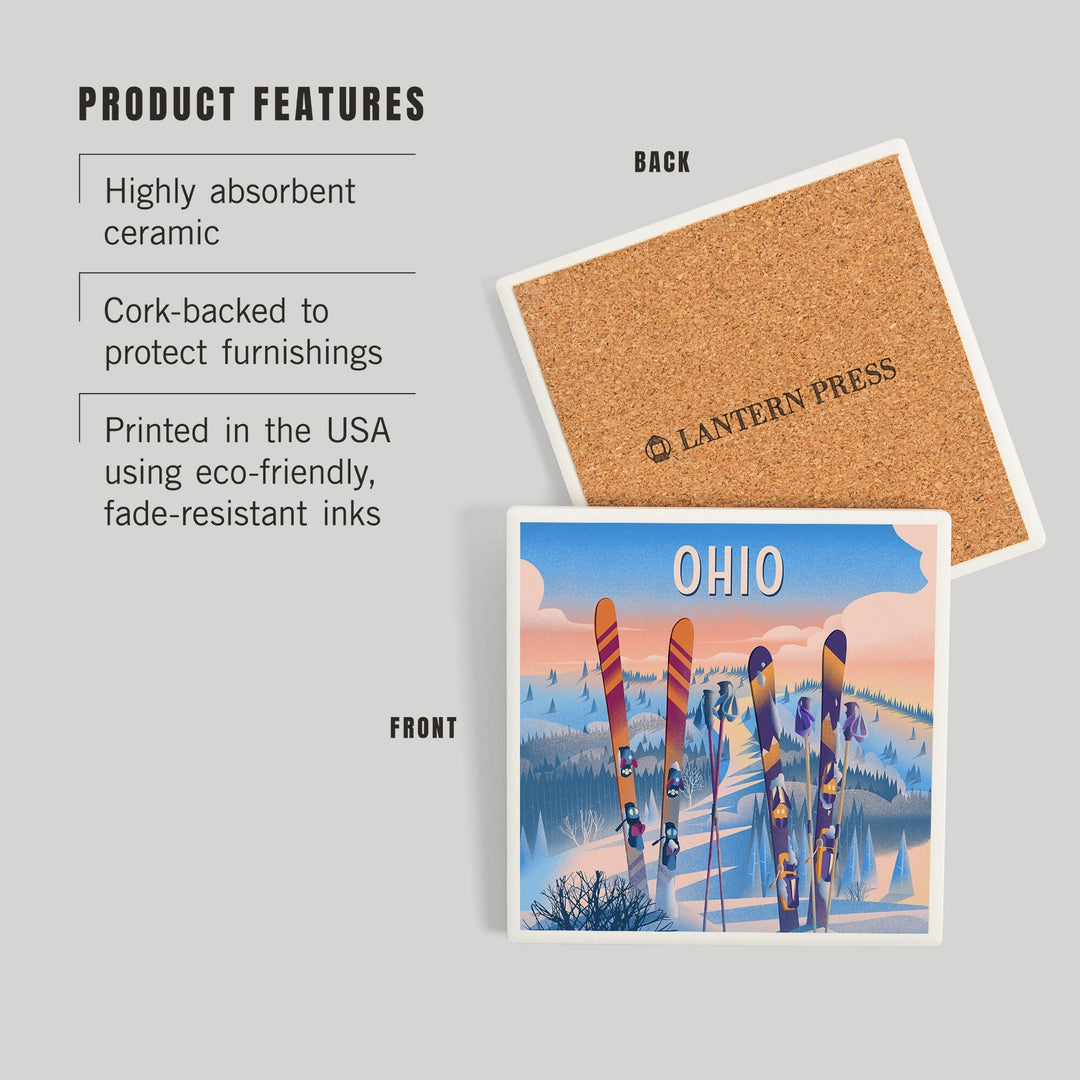 PRODUCT FEATURES

Highly absorbent ceramic

Cork-backed to protect furnishings

Printed in the USA using eco-friendly, fade-resistant inks

BACK

LANTERN PRESS

FRONT

OHIO